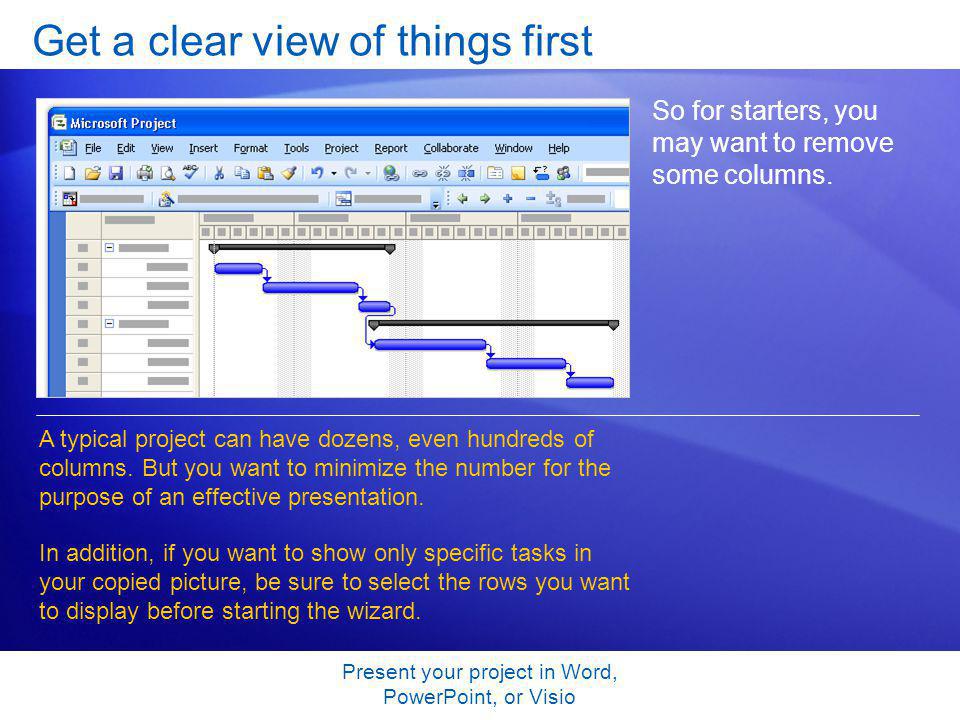 Get a clear view of things first

Microsoft Project

File Edit View Insert Format Tools Project Report Collaborate Window Help

So for starters, you may want to remove some columns.

A typical project can have dozens, even hundreds of columns. But you want to minimize the number for the purpose of an effective presentation.

In addition, if you want to show only specific tasks in your copied picture, be sure to select the rows you want to display before starting the wizard.

Present your project in Word, PowerPoint, or Visio